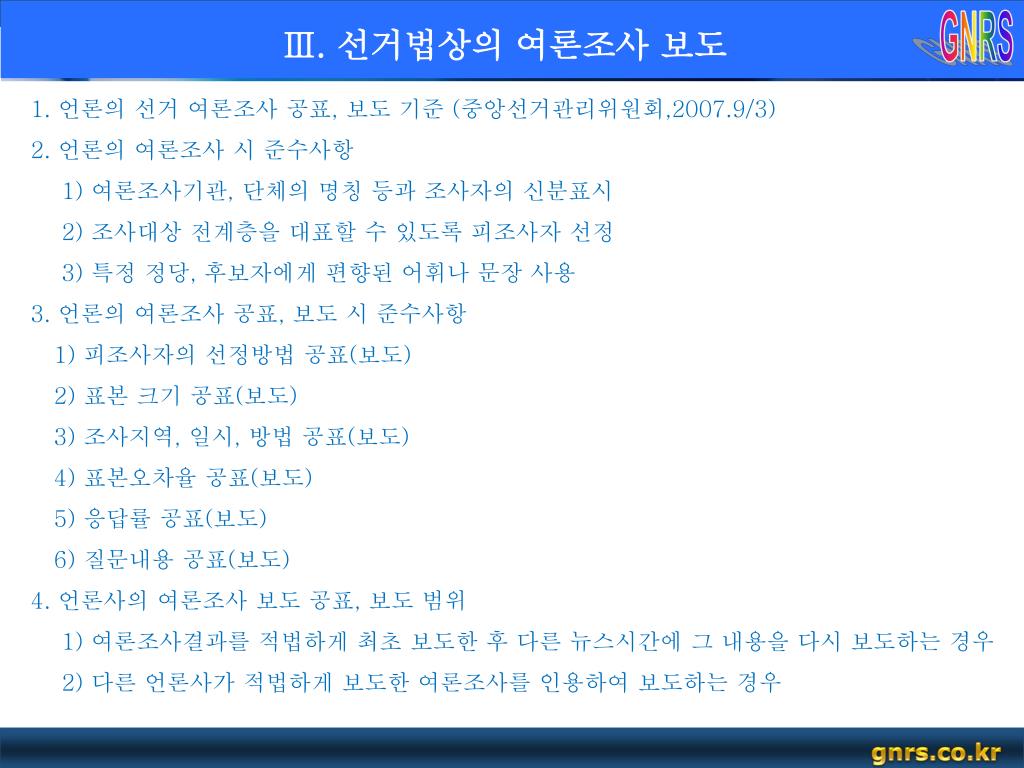 Ⅲ. 선거법상의 여론조사 보도

GNRS

1. 언론의 선거 여론조사 공표, 보도 기준 (중앙선거관리위원회,2007.9/3)

2. 언론의 여론조사 시 준수사항

1) 여론조사기관, 단체의 명칭 등과 조사자의 신분표시

2) 조사대상 전계층을 대표할 수 있도록 피조사자 선정

3) 특정 정당, 후보자에게 편향된 어휘나 문장 사용

3. 언론의 여론조사 공표, 보도 시 준수사항

1) 피조사자의 선정방법 공표(보도)

2) 표본 크기 공표(보도)

3) 조사지역, 일시, 방법 공표(보도)

4) 표본오차율 공표(보도)

5) 응답률 공표(보도)

6) 질문내용 공표(보도)

4. 언론사의 여론조사 보도 공표, 보도 범위

1) 여론조사결과를 적법하게 최초 보도한 후 다른 뉴스시간에 그 내용을 다시 보도하는 경우

2) 다른 언론사가 적법하게 보도한 여론조사를 인용하여 보도하는 경우

gnrs.co.kr